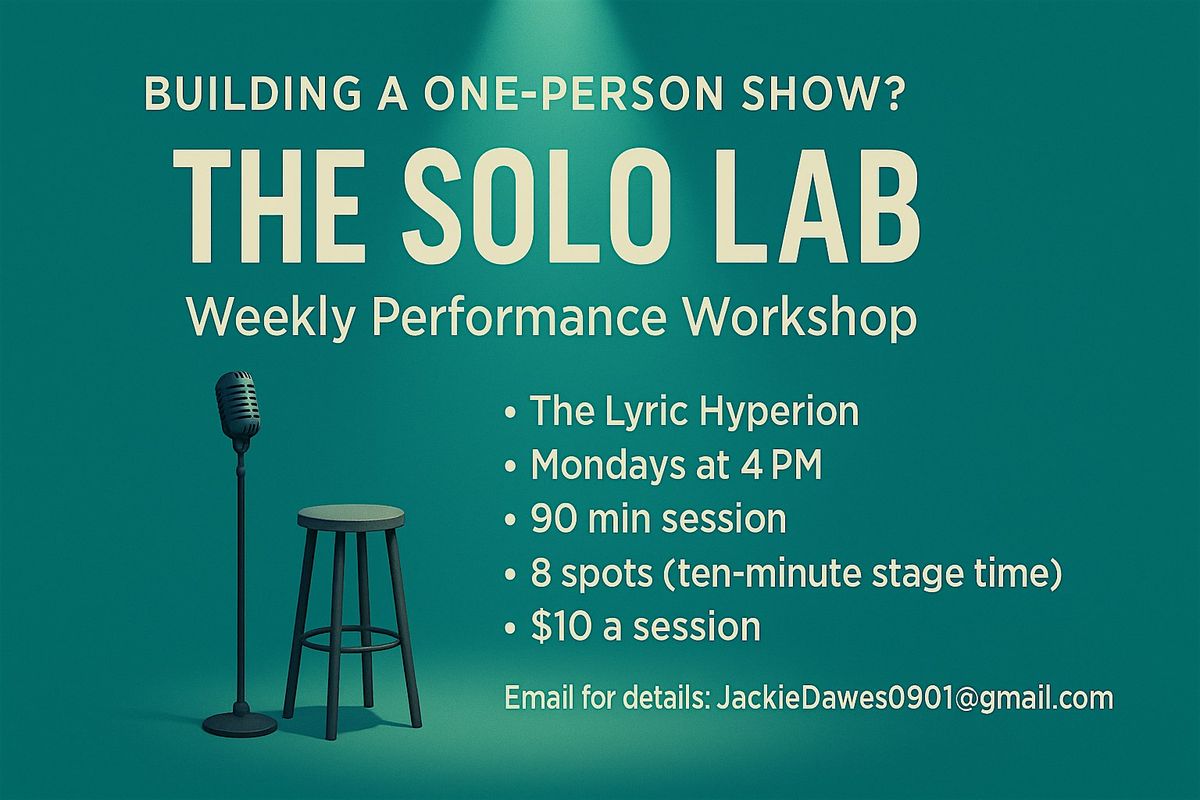 BUILDING A ONE-PERSON SHOW?

THE SOLO LAB

Weekly Performance Workshop

• The Lyric Hyperion
• Mondays at 4 PM
• 90 min session
• 8 spots (ten-minute stage time)
• \$10 a session

Email for details: JackieDawes0901@gmail.com